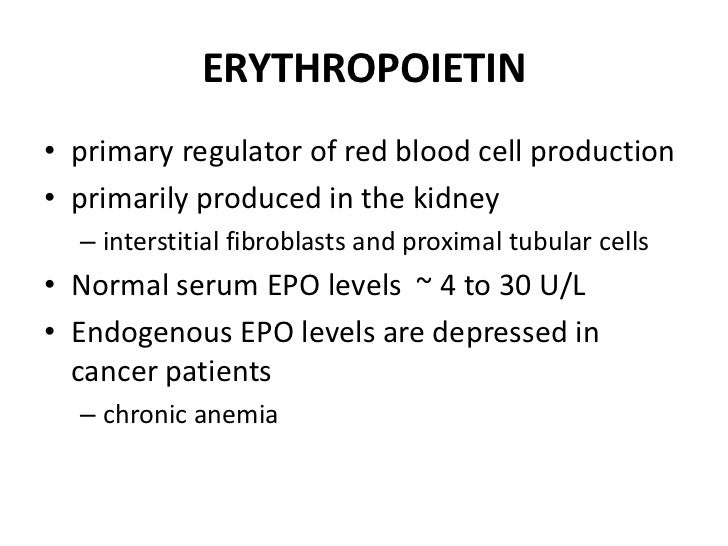 ERYTHROPOIETIN

• primary regulator of red blood cell production
• primarily produced in the kidney
– interstitial fibroblasts and proximal tubular cells
• Normal serum EPO levels ~ 4 to 30 U/L
• Endogenous EPO levels are depressed in cancer patients
– chronic anemia